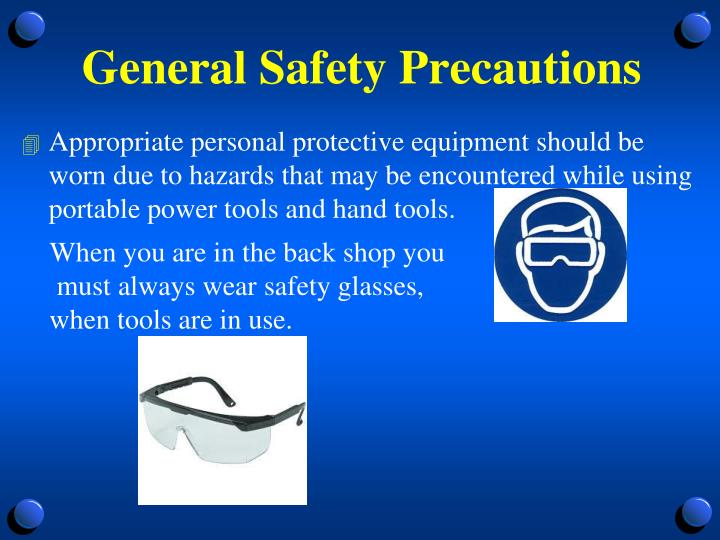 General Safety Precautions

Appropriate personal protective equipment should be worn due to hazards that may be encountered while using portable power tools and hand tools.

When you are in the back shop you must always wear safety glasses, when tools are in use.